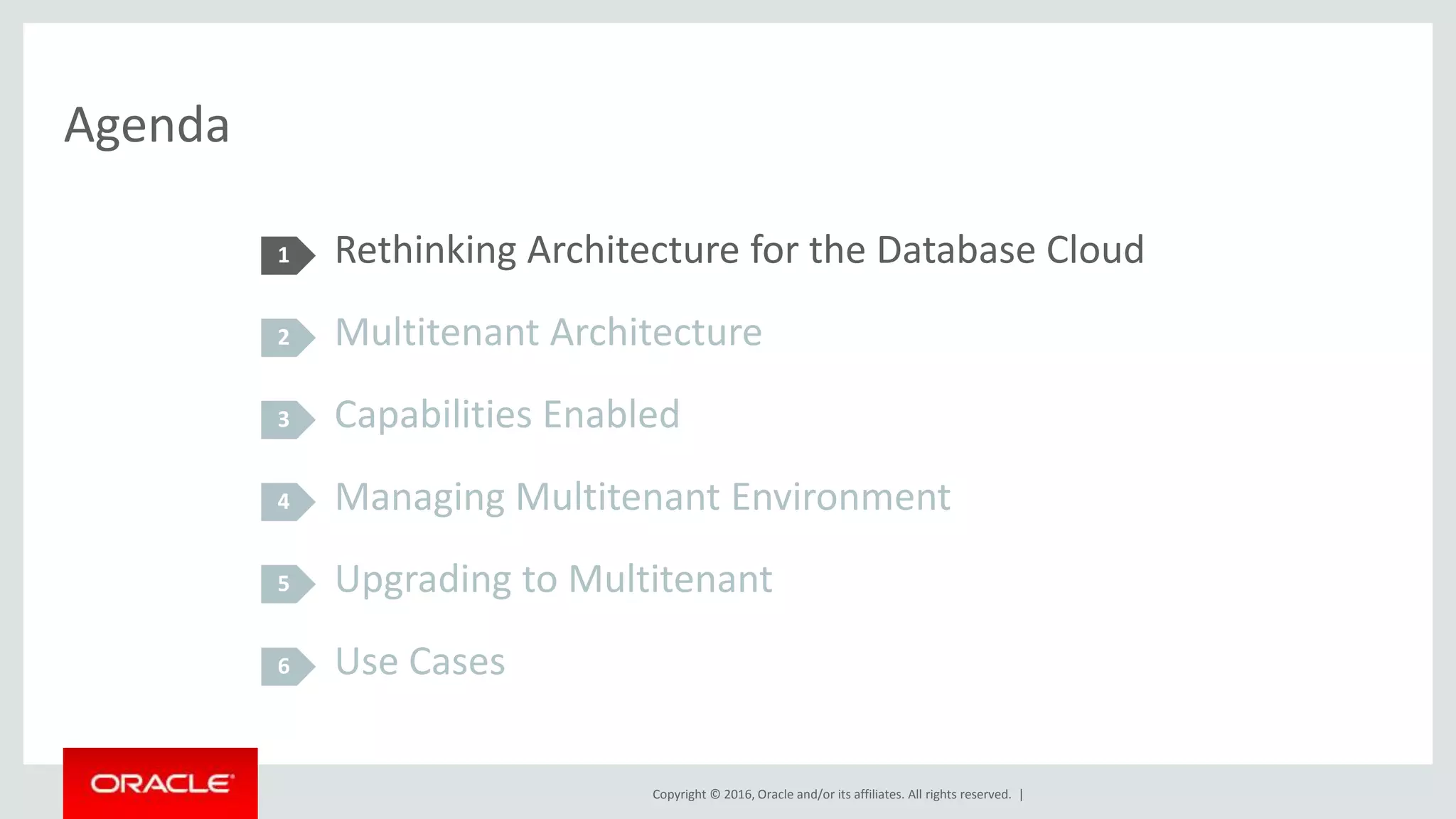 Agenda

1 Rethinking Architecture for the Database Cloud

2 Multitenant Architecture

3 Capabilities Enabled

4 Managing Multitenant Environment

5 Upgrading to Multitenant

6 Use Cases

ORACLE

Copyright © 2016, Oracle and/or its affiliates. All rights reserved. |